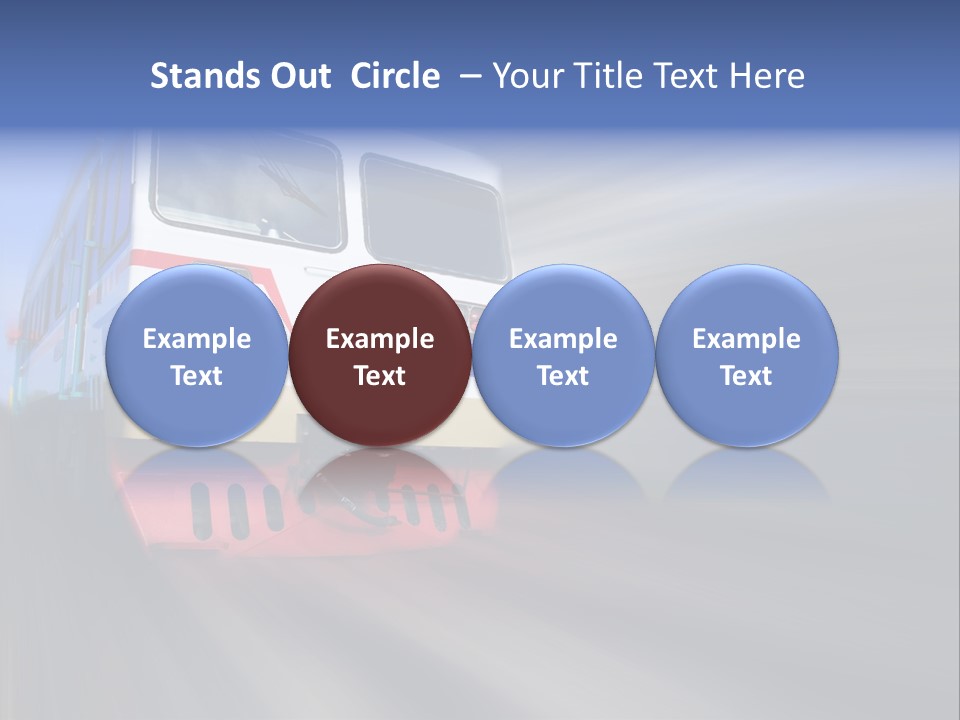 Stands Out Circle – Your Title Text Here

Example Text

Example Text

Example Text

Example Text